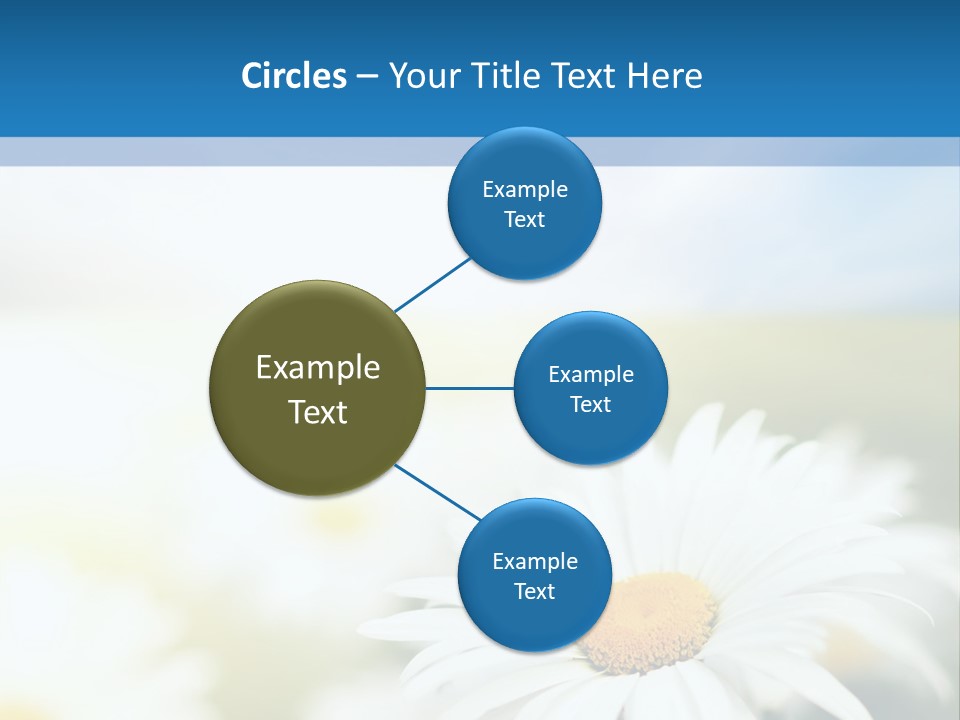 Circles – Your Title Text Here

Example Text

Example Text

Example Text

Example Text